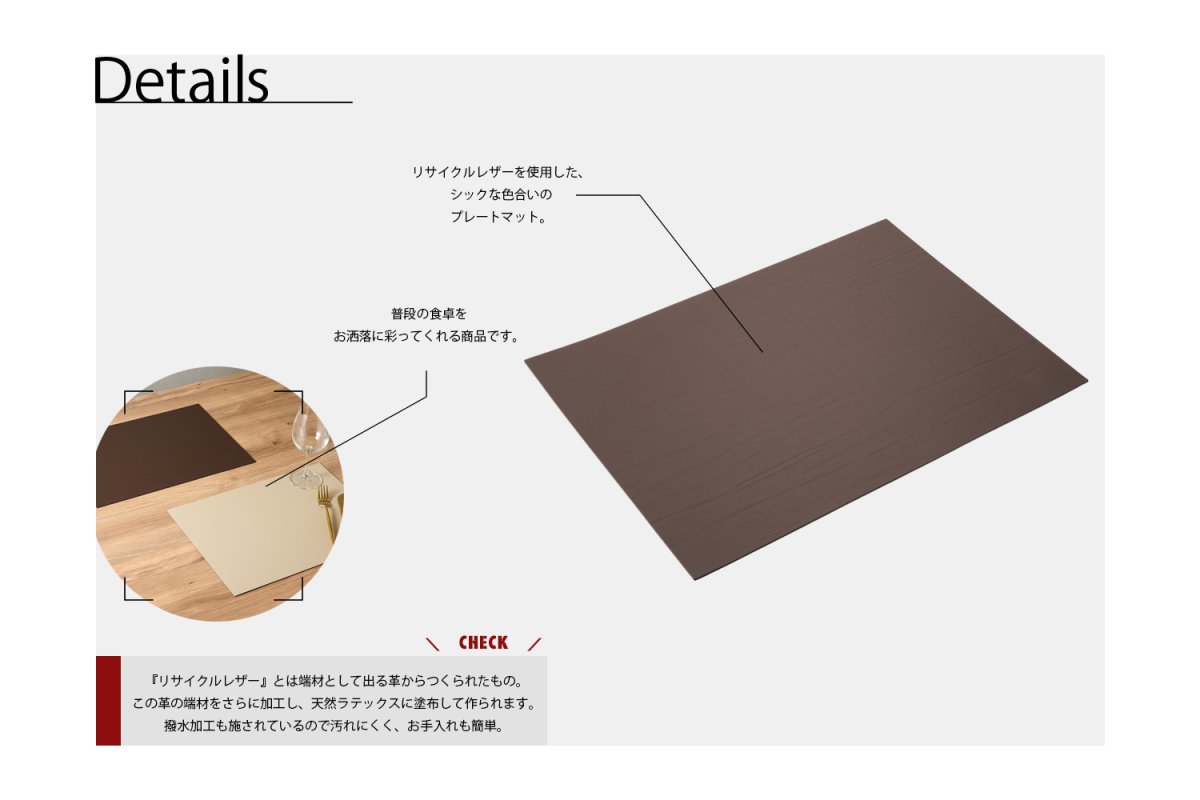 Details

リサイクルレザーを使用した、
シックな色合いの
プレートマット。

普段の食卓を
お洒落に彩ってくれる商品です。

CHECK

『リサイクルレザー』とは端材として出る革からつくられたもの。
この革の端材をさらに加工し、天然ラテックスに塗布して作られます。
撥水加工も施されているので汚れにくく、お手入れも簡単。